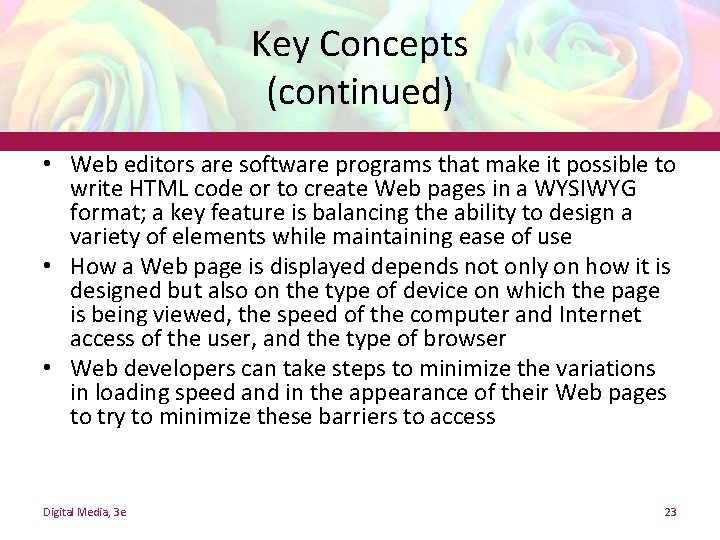 Key Concepts (continued)

• Web editors are software programs that make it possible to write HTML code or to create Web pages in a WYSIWYG format; a key feature is balancing the ability to design a variety of elements while maintaining ease of use
• How a Web page is displayed depends not only on how it is designed but also on the type of device on which the page is being viewed, the speed of the computer and Internet access of the user, and the type of browser
• Web developers can take steps to minimize the variations in loading speed and in the appearance of their Web pages to try to minimize these barriers to access

Digital Media, 3e

23